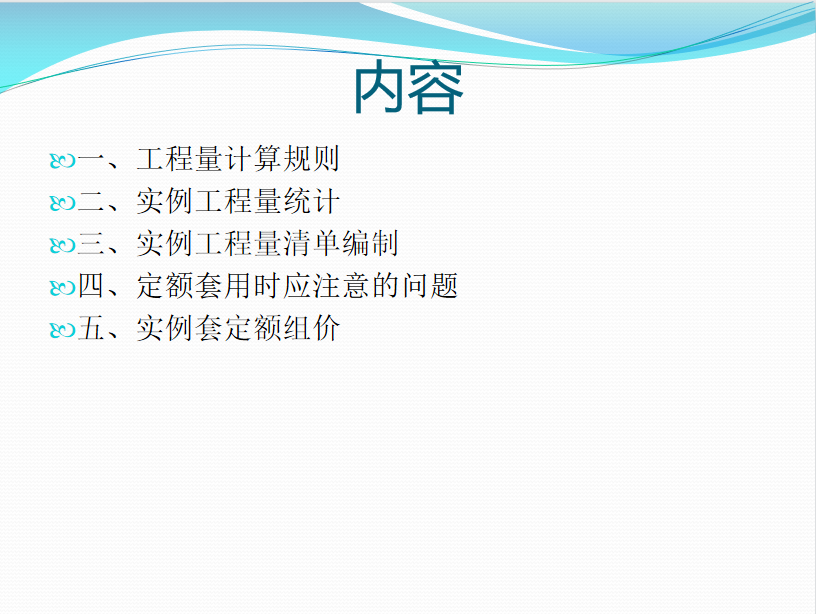 内容

一、工程量计算规则
二、实例工程量统计
三、实例工程量清单编制
四、定额套用时应注意的问题
五、实例套定额组价